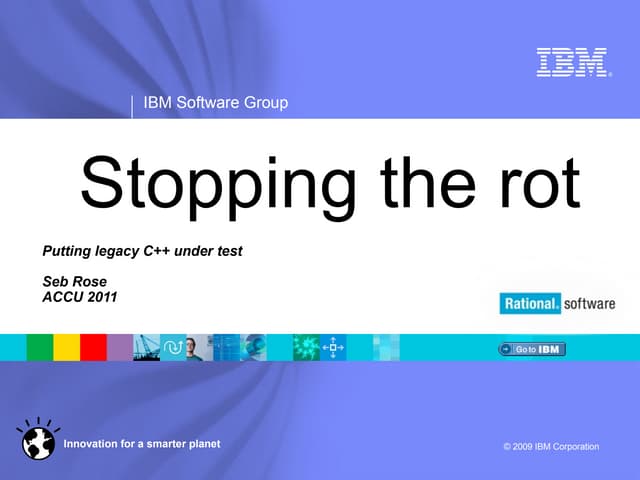 IBM

IBM Software Group

Stopping the rot

Putting legacy C++ under test

Seb Rose
ACCU 2011

Rational. software

Go to IBM

Innovation for a smarter planet

© 2009 IBM Corporation